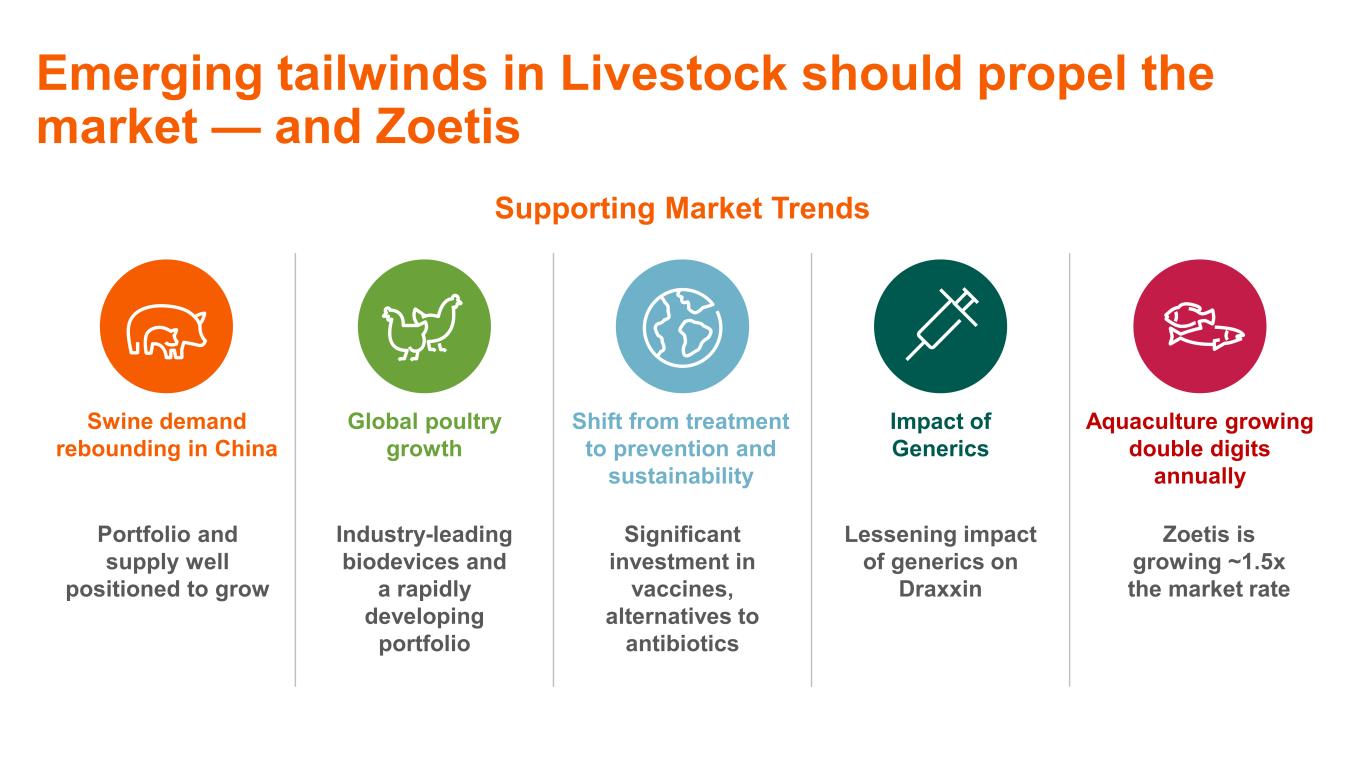 Emerging tailwinds in Livestock should propel the market — and Zoetis

Supporting Market Trends

Swine demand rebounding in China

Portfolio and supply well positioned to grow

Global poultry growth

Industry-leading biodevices and a rapidly developing portfolio

Shift from treatment to prevention and sustainability

Significant investment in vaccines, alternatives to antibiotics

Impact of Generics

Lessening impact of generics on Draxxin

Aquaculture growing double digits annually

Zoetis is growing ~1.5x the market rate